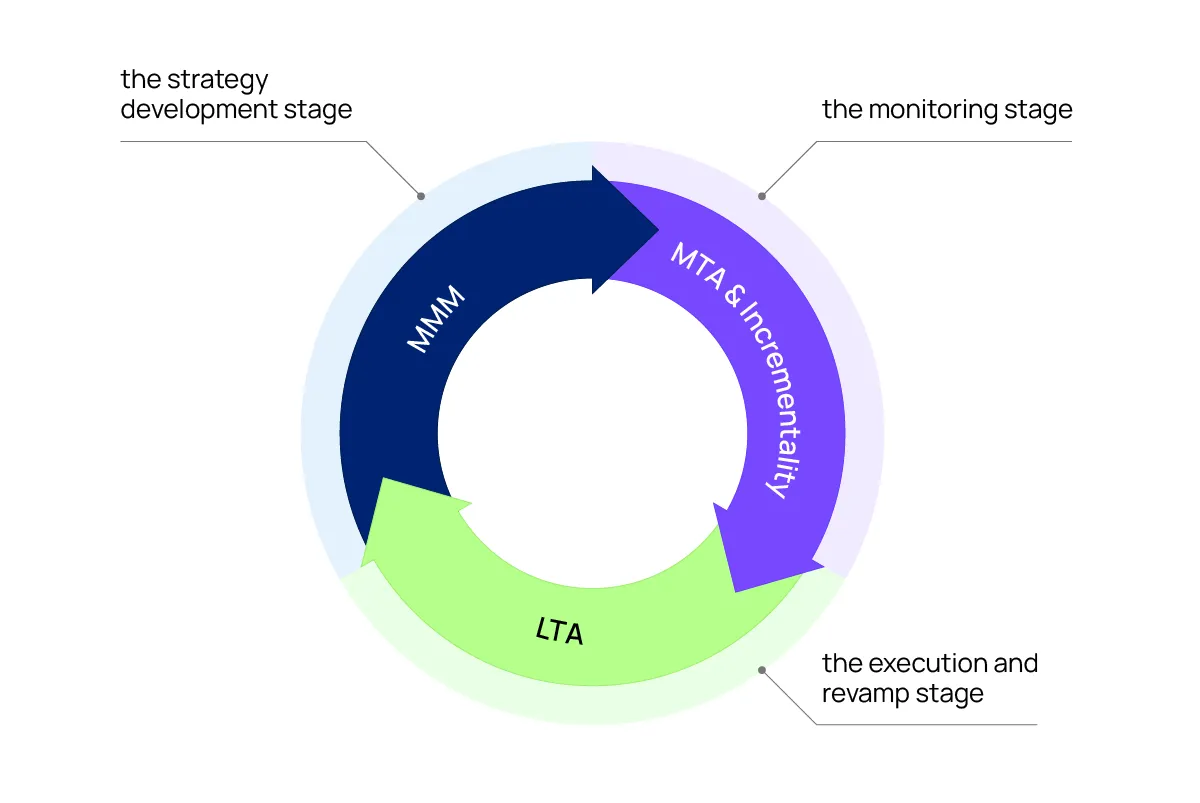 the strategy development stage

the monitoring stage

MMM

MTA & Incrementality

LTA

the execution and revamp stage